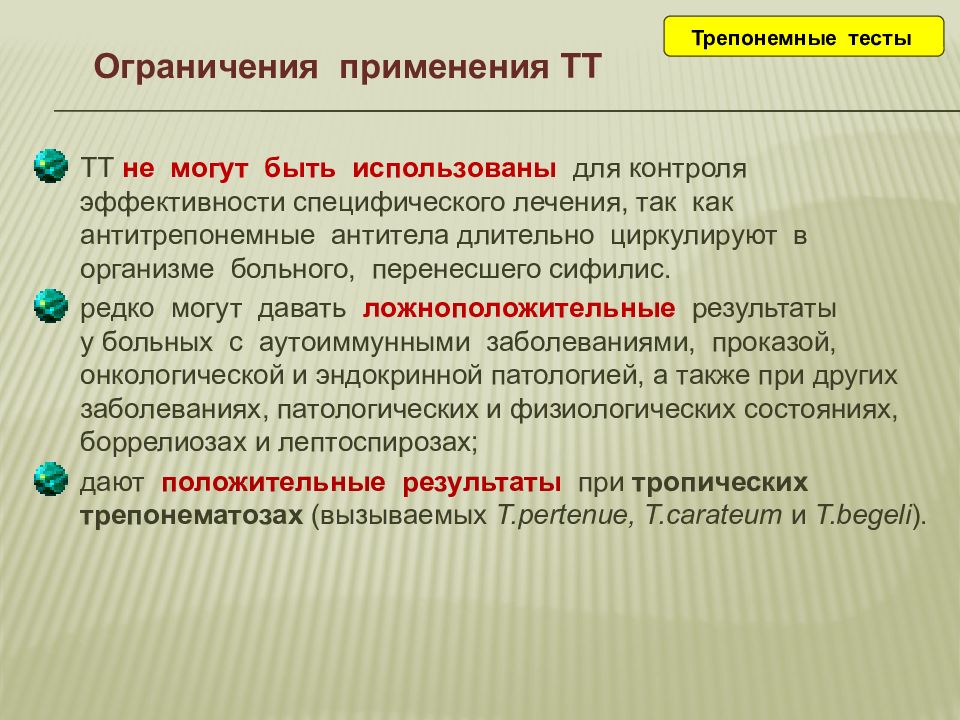 Трепонемные тесты

Ограничения применения ТТ

ТТ не могут быть использованы для контроля эффективности специфического лечения, так как антитрепонемные антитела длительно циркулируют в организме больного, перенесшего сифилис.

редко могут давать ложноположительные результаты у больных с аутоиммунными заболеваниями, проказой, онкологической и эндокринной патологией, а также при других заболеваниях, патологических и физиологических состояниях, боррелиозах и лептоспирозах;

дают положительные результаты при тропических трепонематозах (вызываемых T.pertenue, T.carateum и T.begeli).